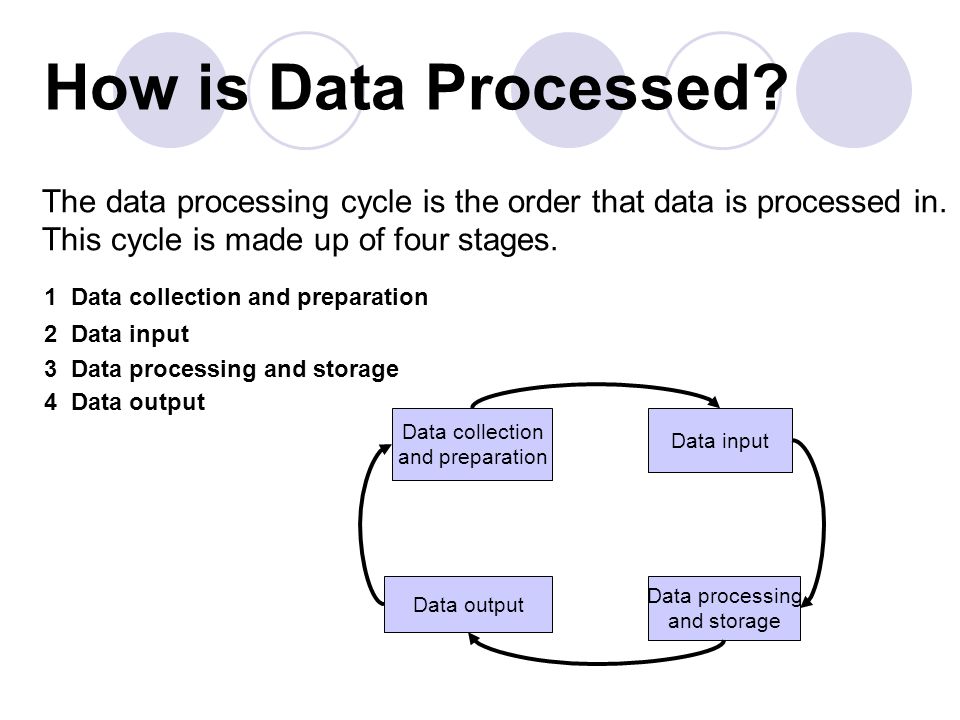 How is Data Processed?

The data processing cycle is the order that data is processed in. This cycle is made up of four stages.

1 Data collection and preparation
2 Data input
3 Data processing and storage
4 Data output

Data collection and preparation

Data input

Data processing and storage

Data output